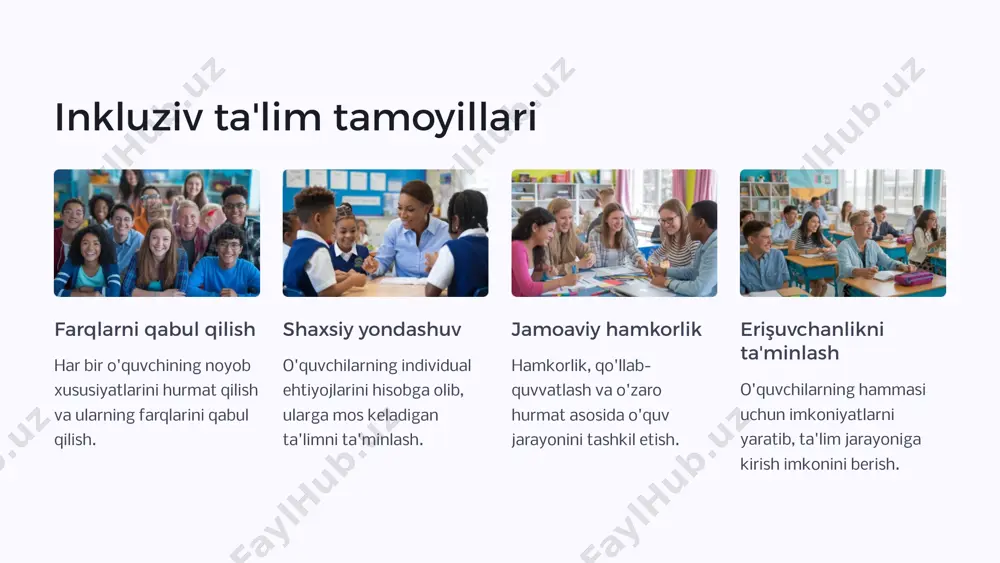 Inkluziv ta'lim tamoyillari

Farqlarni qabul qilish

Har bir o'quvchining noyob xususiyatlarini hurmat qilish va ularning farqlarini qabul qilish.

Shaxsiy yondashuv

O'quvchilarning individual ehtiyojlarini hisobga olib, ularga mos keladigan ta'limni ta'minlash.

Jamoaviy hamkorlik

Hamkorlik, qo'llab-quvvatlash va o'zaro hurmat asosida o'quv jarayonini tashkil etish.

Erişuvchanlikni ta'minlash

O'quvchilarning hammasi uchun imkoniyatlarni yaratib, ta'lim jarayoniga kirish imkonini berish.

FaylHub.uz